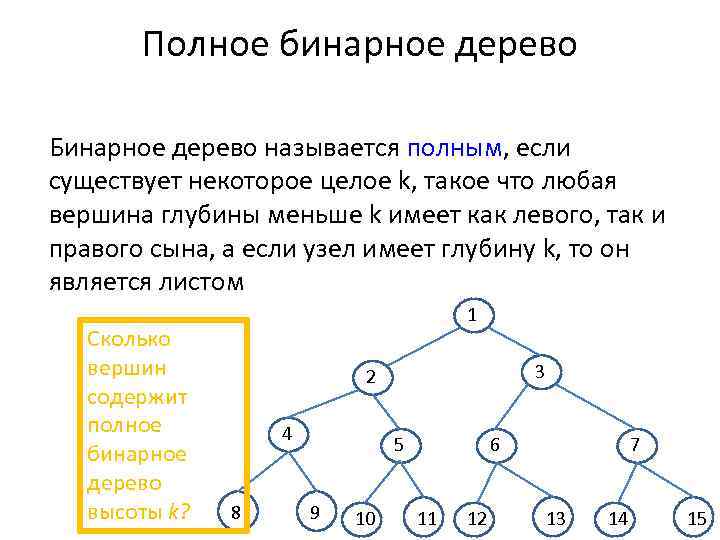 Полное бинарное дерево

Бинарное дерево называется полным, если существует некоторое целое k, такое что любая вершина глубины меньше k имеет как левого, так и правого сына, а если узел имеет глубину k, то он является листом

Сколько вершин содержит полное бинарное дерево высоты k?

1
2
3
4
5
6
7
8
9
10
11
12
13
14
15